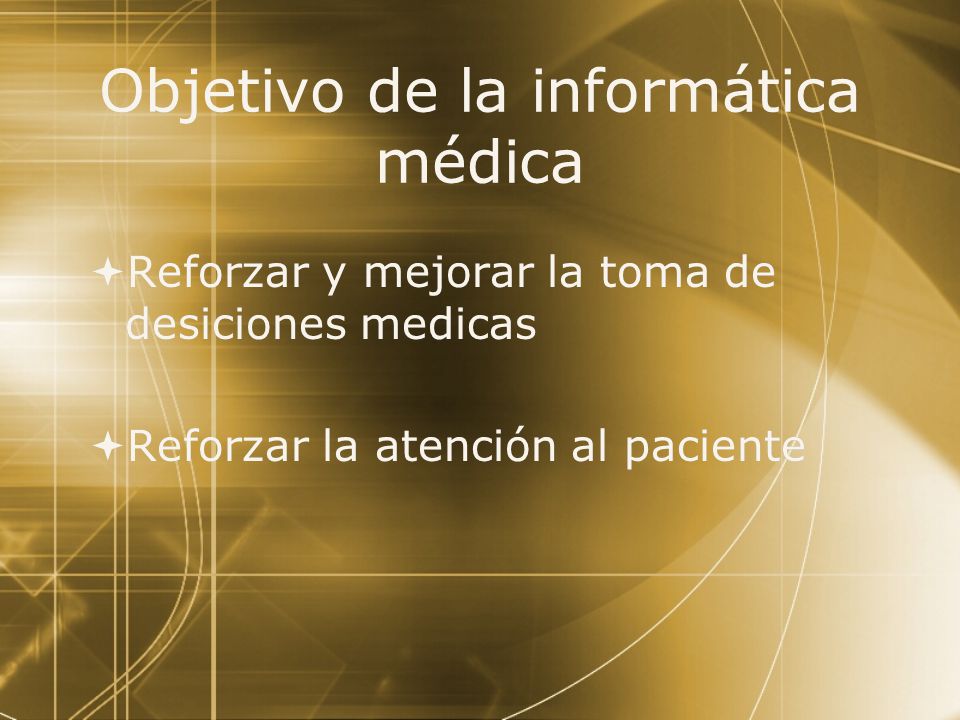 Objetivo de la informática médica

Reforzar y mejorar la toma de desiciones medicas

Reforzar la atención al paciente